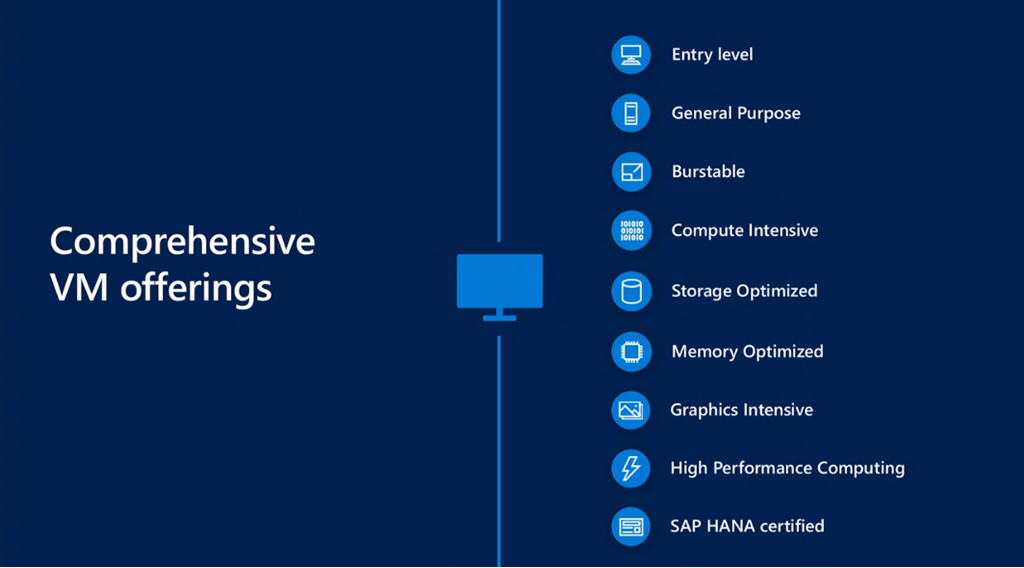 Comprehensive VM offerings

Entry level

General Purpose

Burstable

Compute Intensive

Storage Optimized

Memory Optimized

Graphics Intensive

High Performance Computing

SAP HANA certified